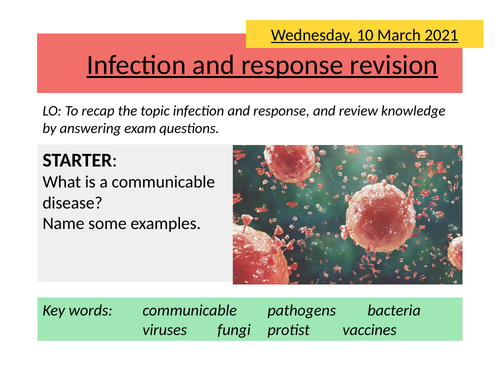 Wednesday, 10 March 2021

Infection and response revision

LO: To recap the topic infection and response, and review knowledge by answering exam questions.

STARTER:
What is a communicable disease?
Name some examples.

Key words: communicable pathogens bacteria viruses fungi protist vaccines